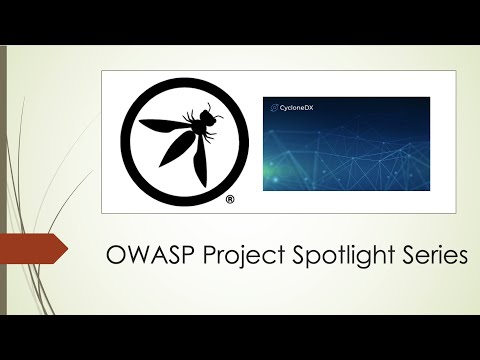 ®

CycloneDX

OWASP Project Spotlight Series